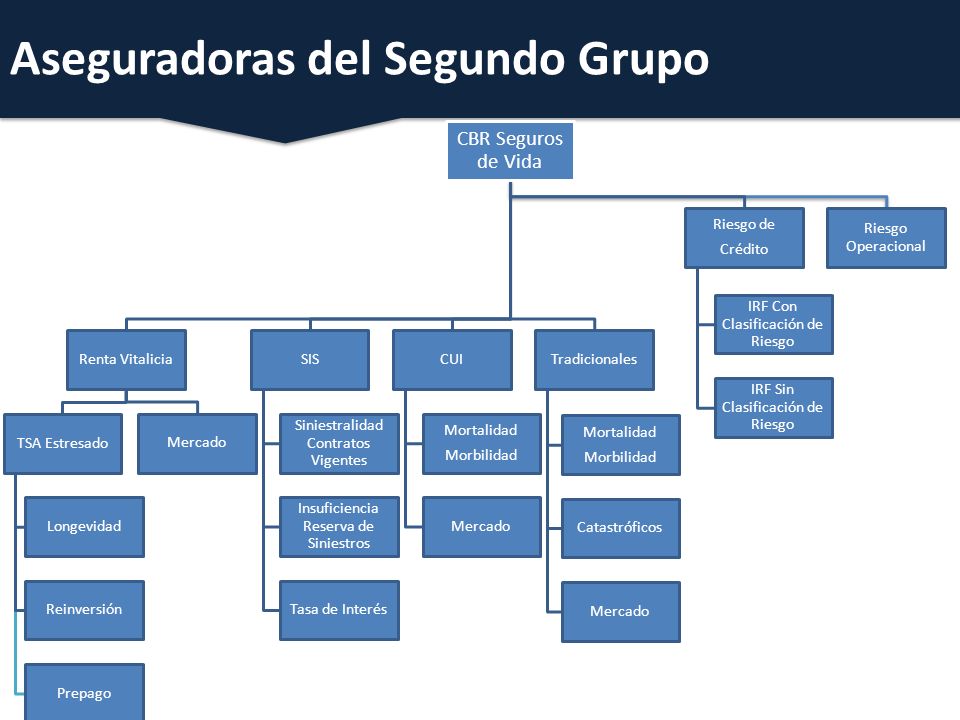 Aseguradoras del Segundo Grupo

CBR Seguros de Vida

Riesgo de Crédito

Riesgo Operacional

IRF Con Clasificación de Riesgo

IRF Sin Clasificación de Riesgo

Renta Vitalicia

SIS

CUI

Tradicionales

TSA Estresado

Mercado

Longevidad

Reinversión

Prepago

Siniestralidad Contratos Vigentes

Insuficiencia Reserva de Siniestros

Tasa de Interés

Mortalidad Morbilidad

Mercado

Mortalidad Morbilidad

Catastróficos

Mercado